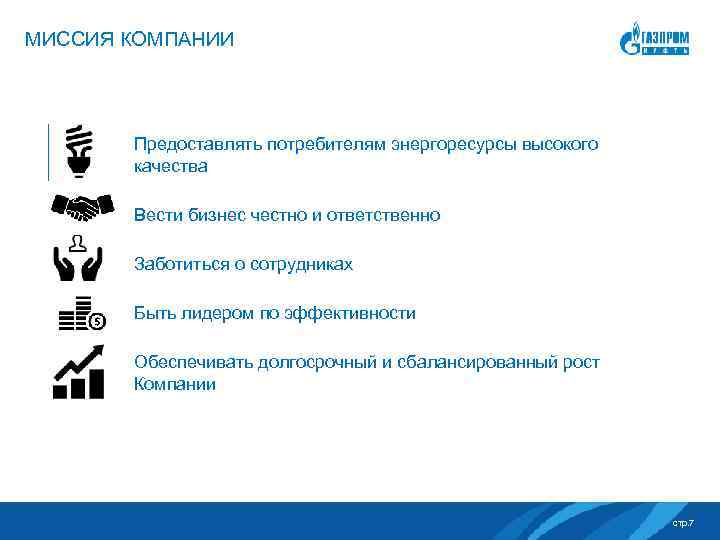 МИССИЯ КОМПАНИИ

ГАЗПРОМ НЕФТЬ

Предоставлять потребителям энергоресурсы высокого качества

Вести бизнес честно и ответственно

Заботиться о сотрудниках

Быть лидером по эффективности

Обеспечивать долгосрочный и сбалансированный рост Компании

стр.7